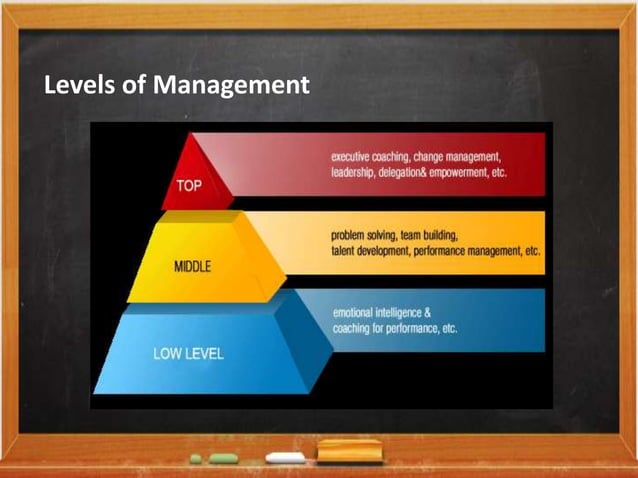 Levels of Management

TOP

executive coaching, change management, leadership, delegation& empowerment, etc.

MIDDLE

problem solving, team building, talent development, performance management, etc.

LOW LEVEL

emotional intelligence & coaching for performance, etc.